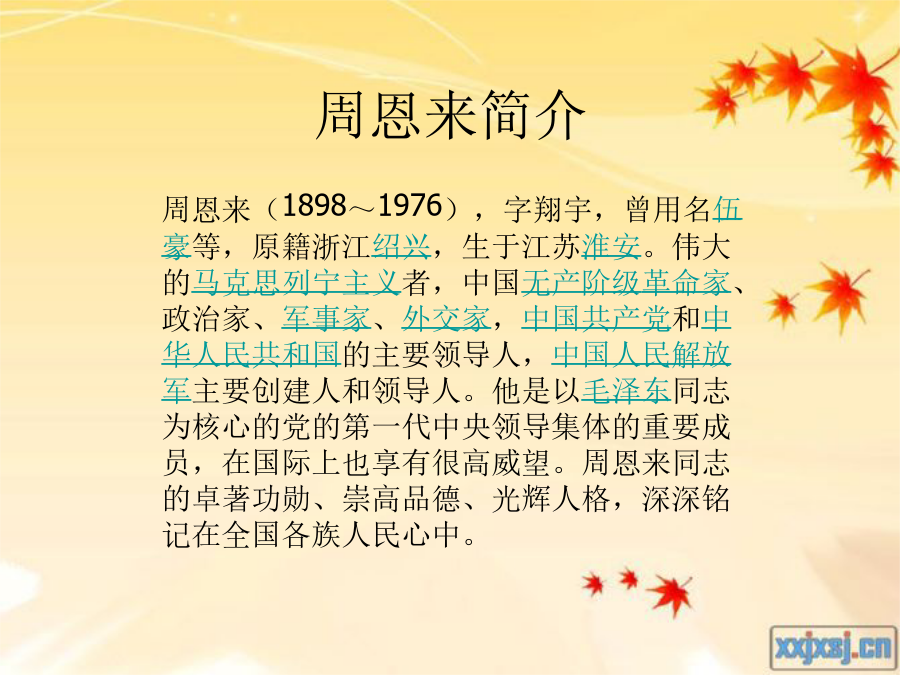 周恩来简介

周恩来（1898～1976），字翔宇，曾用名伍豪等，原籍浙江绍兴，生于江苏淮安。伟大的马克思列宁主义者，中国无产阶级革命家、政治家、军事家、外交家，中国共产党和中华人民共和国的主要领导人，中国人民解放军主要创建人和领导人。他是以毛泽东同志为核心的党的第一代中央领导集体的重要成员，在国际上也享有很高威望。周恩来同志的卓著功勋、崇高品德、光辉人格，深深铭记在全国各族人民心中。

xxjxsj.cn